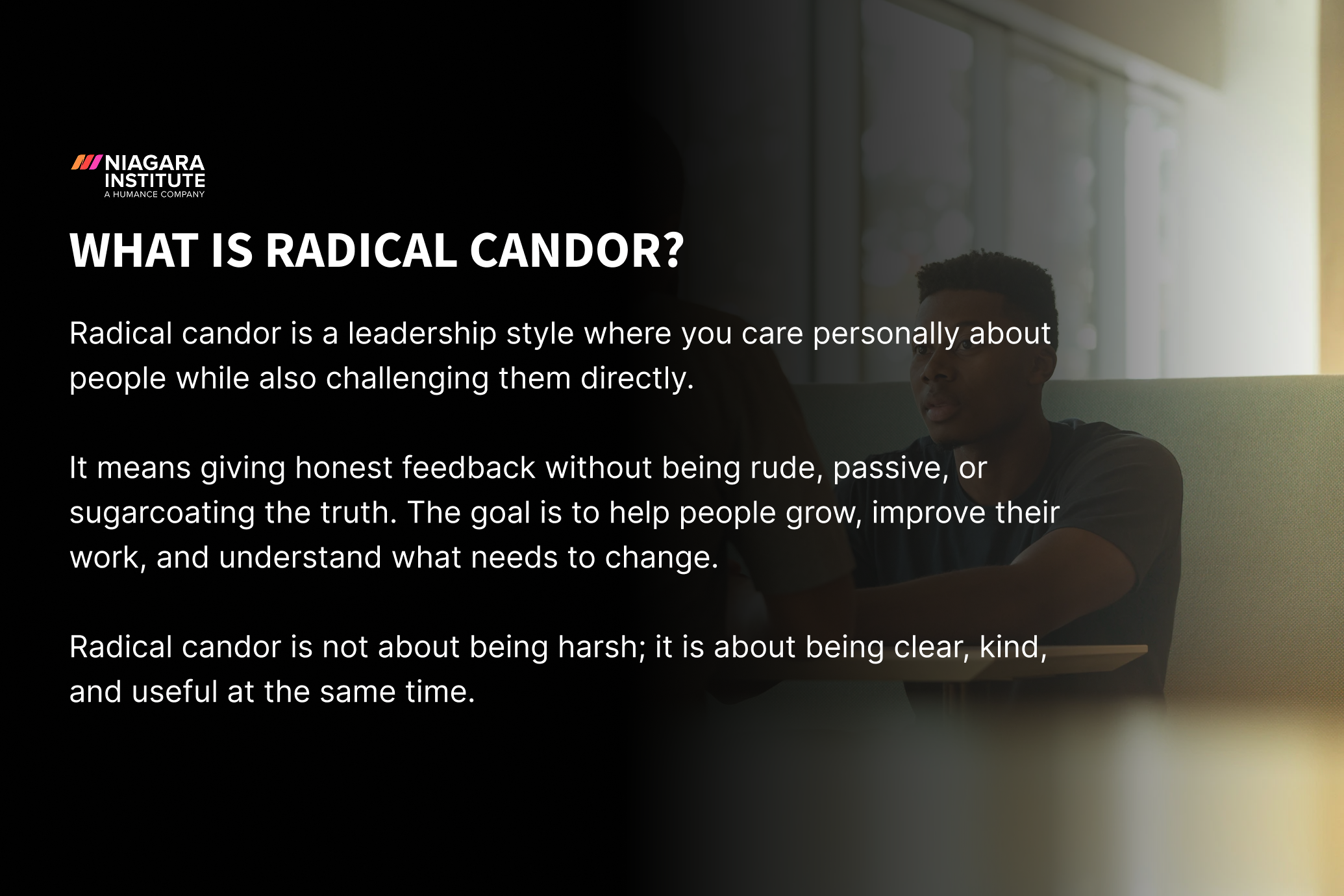 NIAGARA INSTITUTE
A HUMANCE COMPANY

WHAT IS RADICAL CANDOR?

Radical candor is a leadership style where you care personally about people while also challenging them directly.

It means giving honest feedback without being rude, passive, or sugarcoating the truth. The goal is to help people grow, improve their work, and understand what needs to change.

Radical candor is not about being harsh; it is about being clear, kind, and useful at the same time.